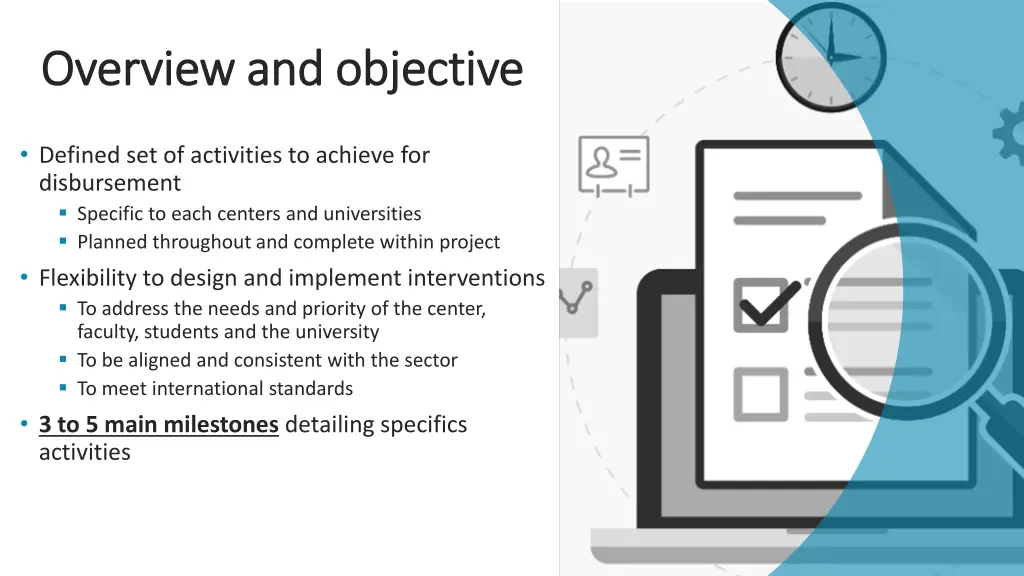 Overview and objective

• Defined set of activities to achieve for disbursement
  ▪ Specific to each centers and universities
  ▪ Planned throughout and complete within project
• Flexibility to design and implement interventions
  ▪ To address the needs and priority of the center, faculty, students and the university
  ▪ To be aligned and consistent with the sector
  ▪ To meet international standards
• 3 to 5 main milestones detailing specifics activities